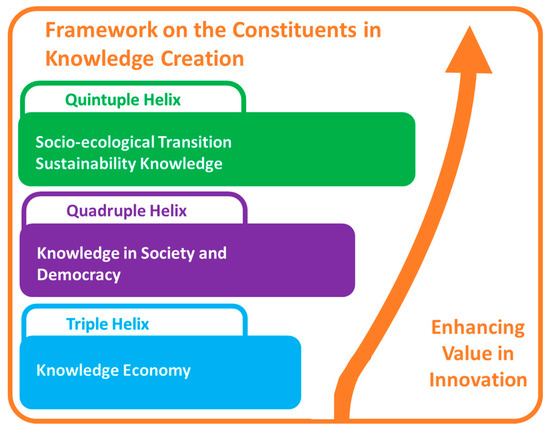 Framework on the Constituents in Knowledge Creation

Quintuple Helix

Socio-ecological Transition
Sustainability Knowledge

Quadruple Helix

Knowledge in Society and Democracy

Triple Helix

Knowledge Economy

Enhancing Value in Innovation